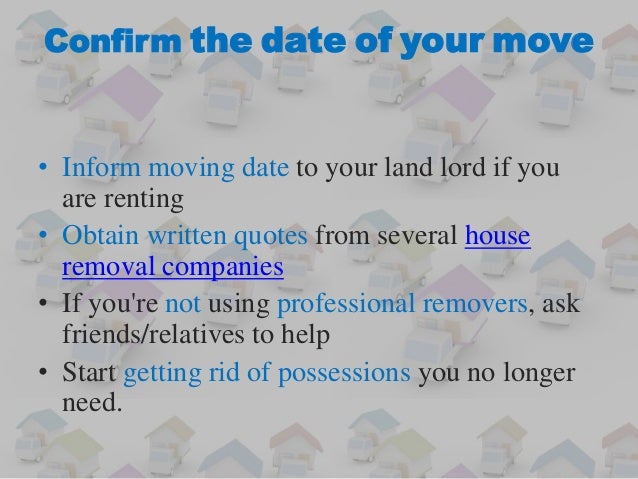 Confirm the date of your move

• Inform moving date to your land lord if you are renting
• Obtain written quotes from several house removal companies
• If you're not using professional removers, ask friends/relatives to help
• Start getting rid of possessions you no longer need.